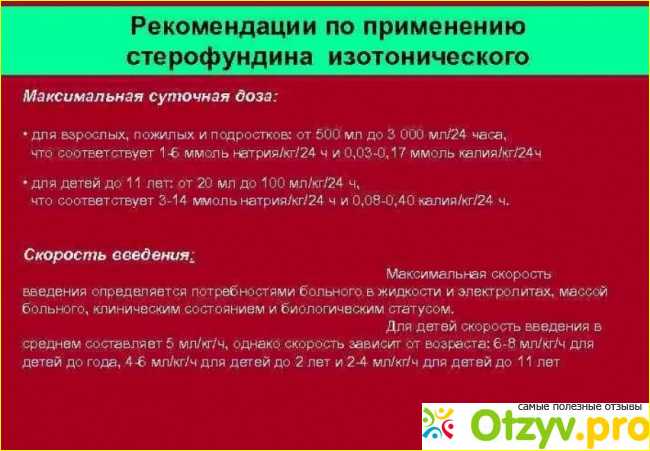 Рекомендации по применению стерофундина изотонического

Максимальная суточная доза:

• для взрослых, пожилых и подростков: от 500 мл до 3 000 мл/24 часа, что соответствует 1-6 ммоль натрия/кг/24 ч и 0,03-0,17 ммоль калия/кг/24ч

• для детей до 11 лет: от 20 мл до 100 мл/кг/24 ч, что соответствует 3-14 ммоль натрия/кг/24 ч и 0,08-0,40 калия/кг/24 ч.

Скорость введения:

Максимальная скорость введения определяется потребностями больного в жидкости и электролитах, массой больного, клиническим состоянием и биологическим статусом.

Для детей скорость введения в среднем составляет 5 мл/кг/ч, однако скорость зависит от возраста: 6-8 мл/кг/ч для детей до года, 4-6 мл/кг/ч для детей до 2 лет и 2-4 мл/кг/ч для детей до 11 лет

самые полезные отзывы
Otzyv.pro